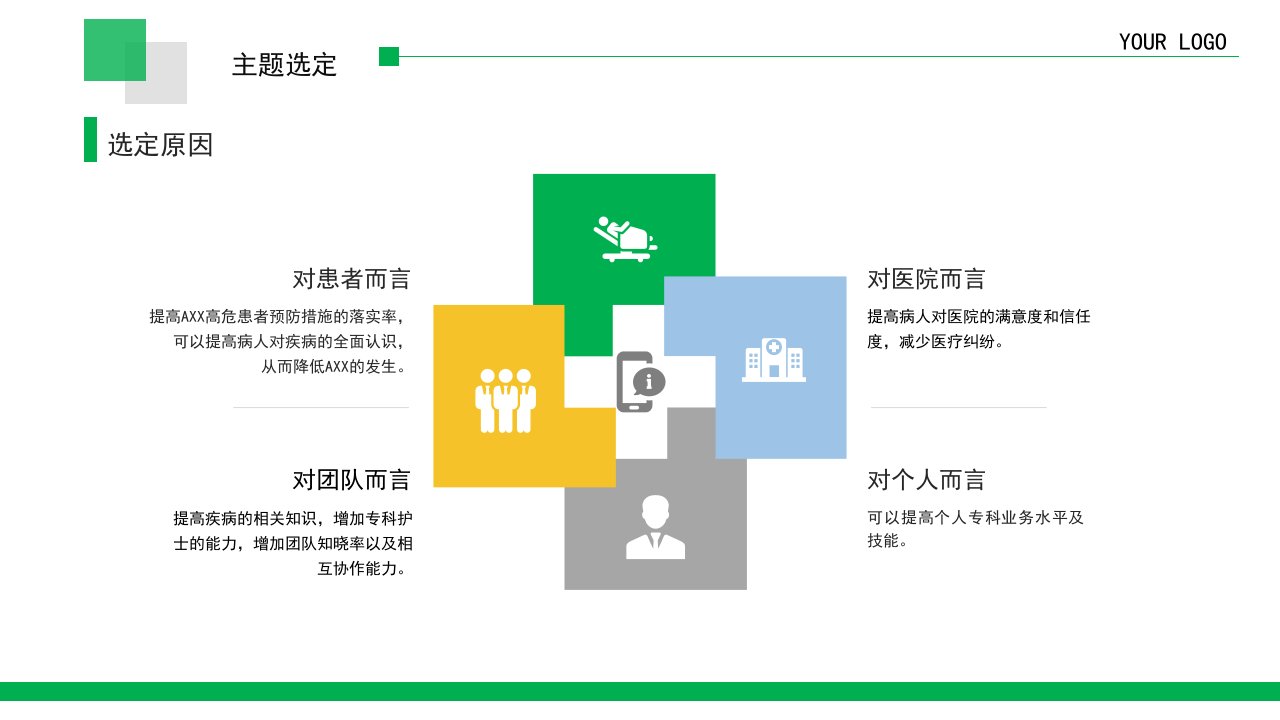 主题选定

YOUR LOGO

选定原因

对患者而言

提高AXX高危患者预防措施的落实率，可以提高病人对疾病的全面认识，从而降低AXX的发生。

对团队而言

提高疾病的相关知识，增加专科护士的能力，增加团队知晓率以及相互协作能力。

对医院而言

提高病人对医院的满意度和信任度，减少医疗纠纷。

对个人而言

可以提高个人专科业务水平及技能。